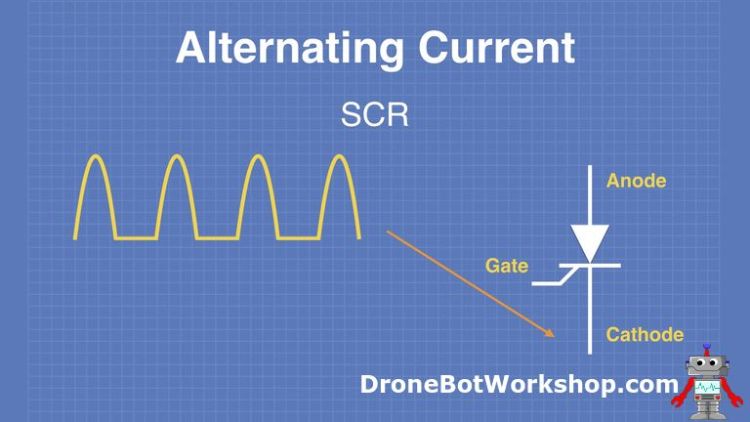 Alternating Current

SCR

Anode

Gate

Cathode

DroneBotWorkshop.com